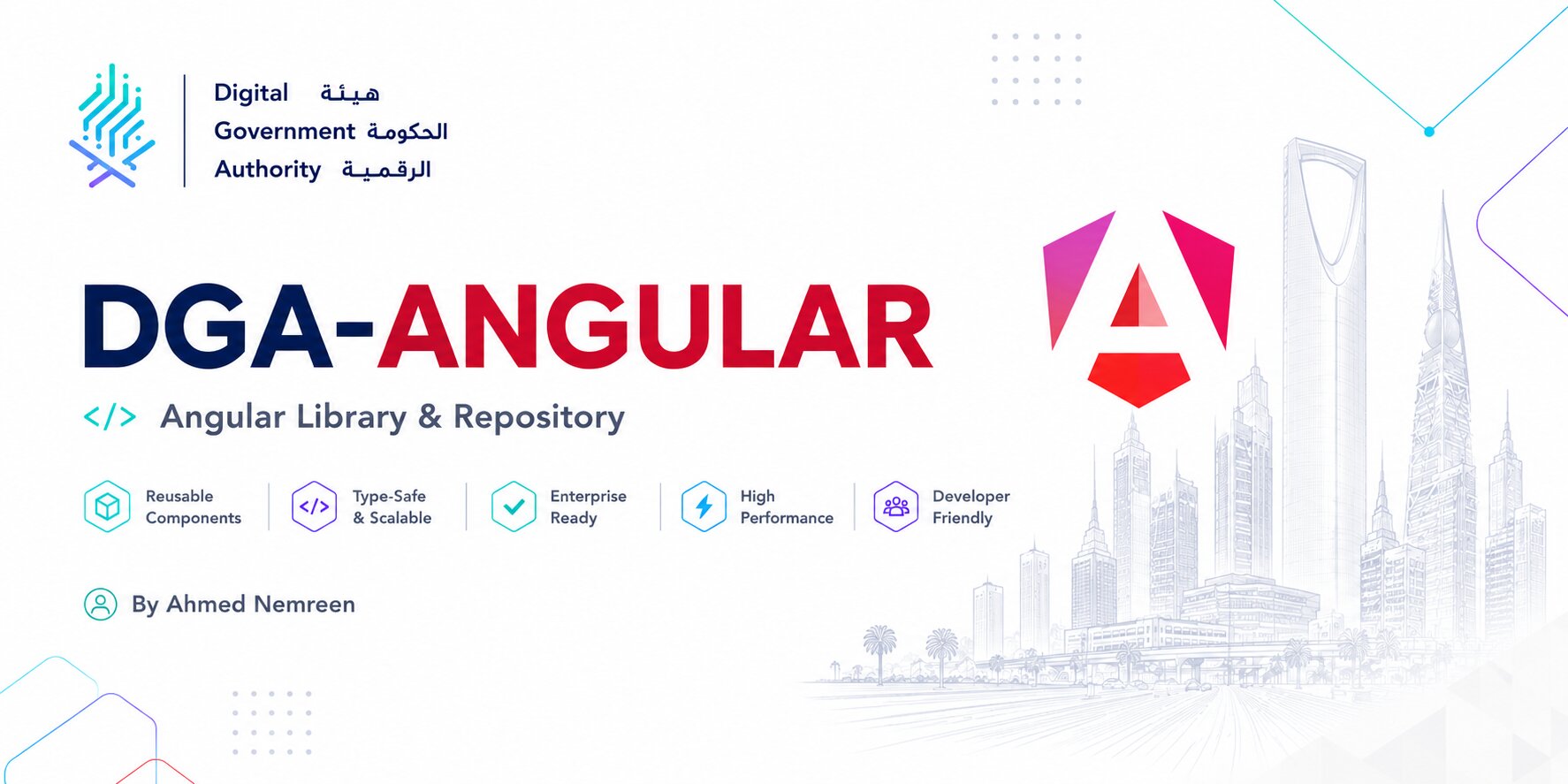 Digital هيئة
Government الحكومة
Authority الرقمية

DGA-ANGULAR

</> Angular Library & Repository

Reusable Components

</> Type-Safe & Scalable

Enterprise Ready

High Performance

Developer Friendly

By Ahmed Nemreen